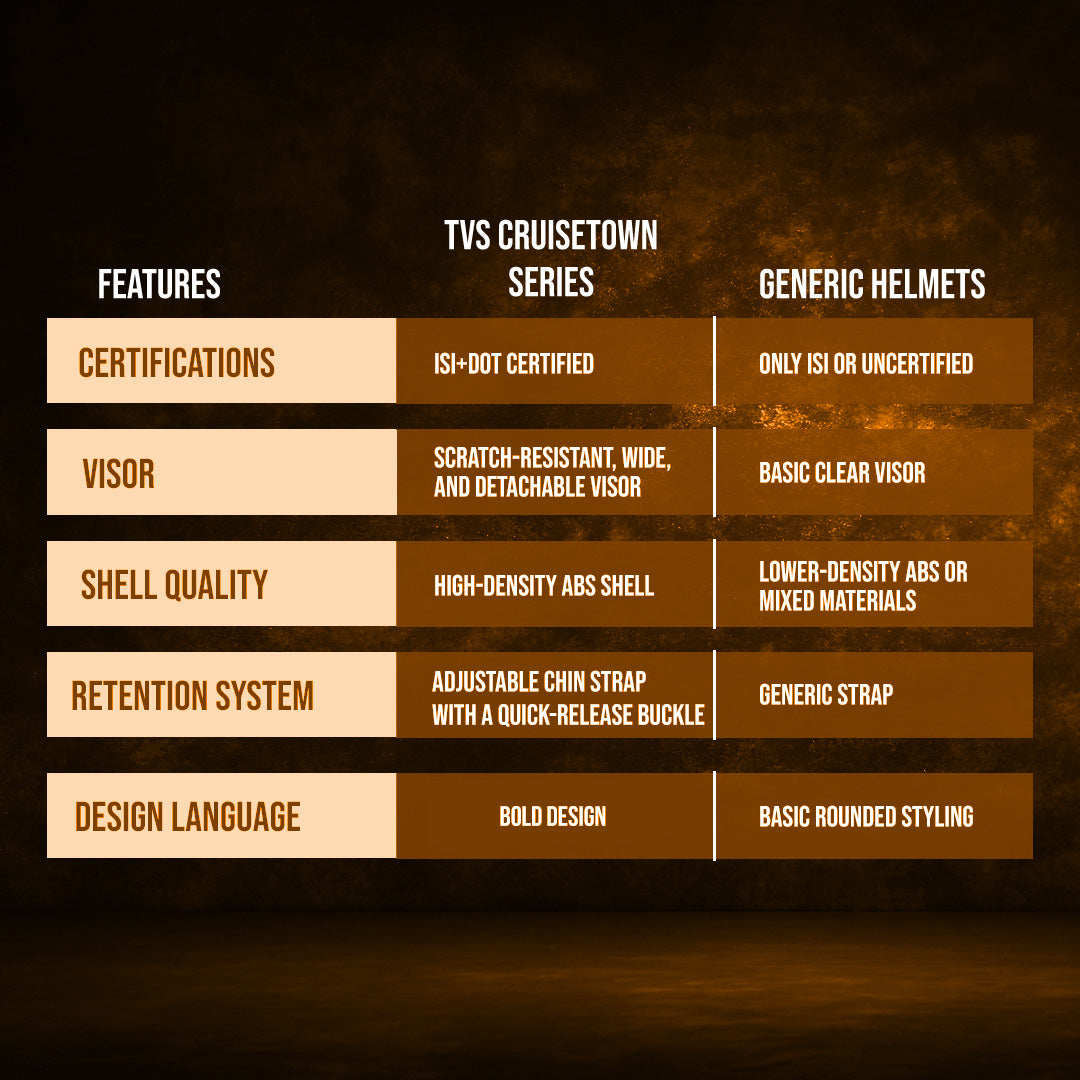 | FEATURES | TVS CRUISETOWN SERIES | GENERIC HELMETS |
|---|---|---|
| CERTIFICATIONS | ISI+DOT CERTIFIED | ONLY ISI OR UNCERTIFIED |
| VISOR | SCRATCH-RESISTANT, WIDE, AND DETACHABLE VISOR | BASIC CLEAR VISOR |
| SHELL QUALITY | HIGH-DENSITY ABS SHELL | LOWER-DENSITY ABS OR MIXED MATERIALS |
| RETENTION SYSTEM | ADJUSTABLE CHIN STRAP WITH A QUICK-RELEASE BUCKLE | GENERIC STRAP |
| DESIGN LANGUAGE | BOLD DESIGN | BASIC ROUNDED STYLING |